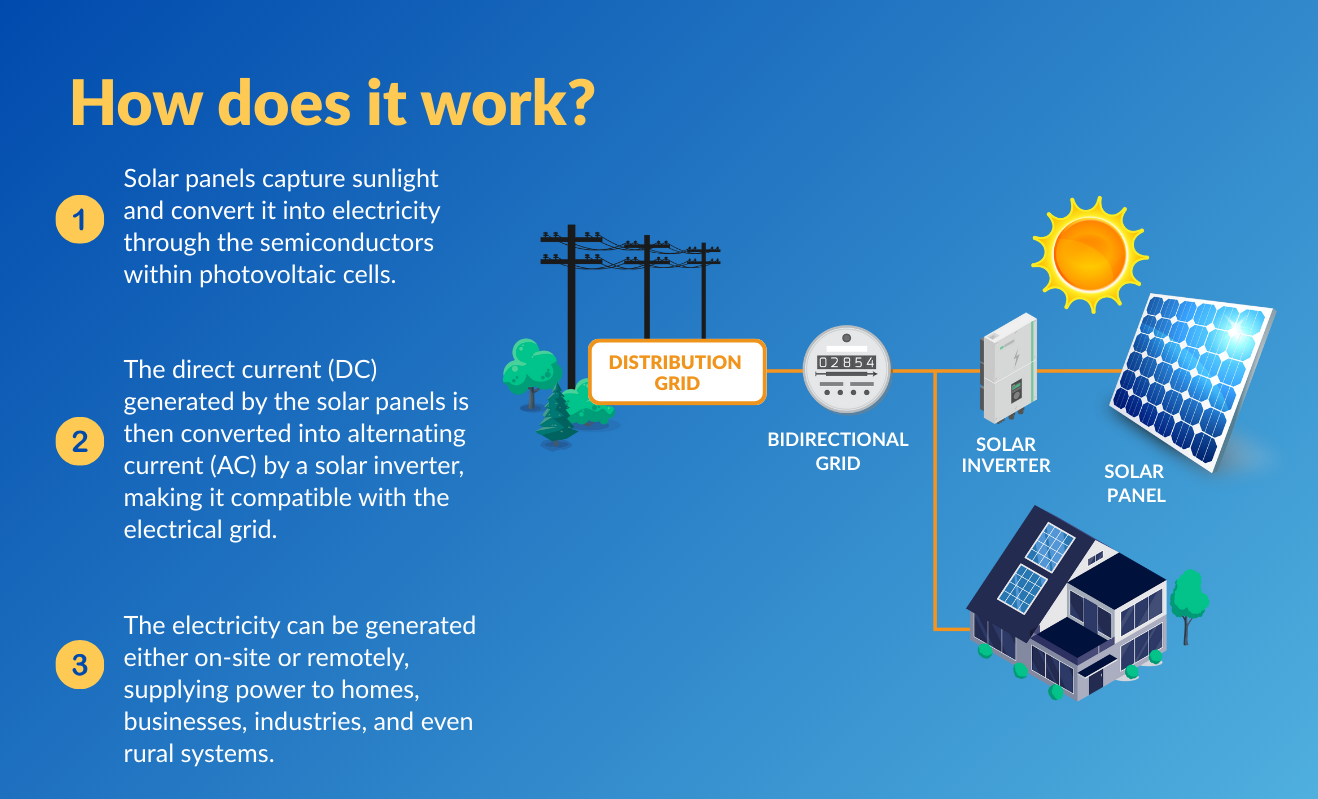 How does it work?

1 Solar panels capture sunlight and convert it into electricity through the semiconductors within photovoltaic cells.

2 The direct current (DC) generated by the solar panels is then converted into alternating current (AC) by a solar inverter, making it compatible with the electrical grid.

3 The electricity can be generated either on-site or remotely, supplying power to homes, businesses, industries, and even rural systems.

DISTRIBUTION GRID

02854

BIDIRECTIONAL GRID

SOLAR INVERTER

SOLAR PANEL